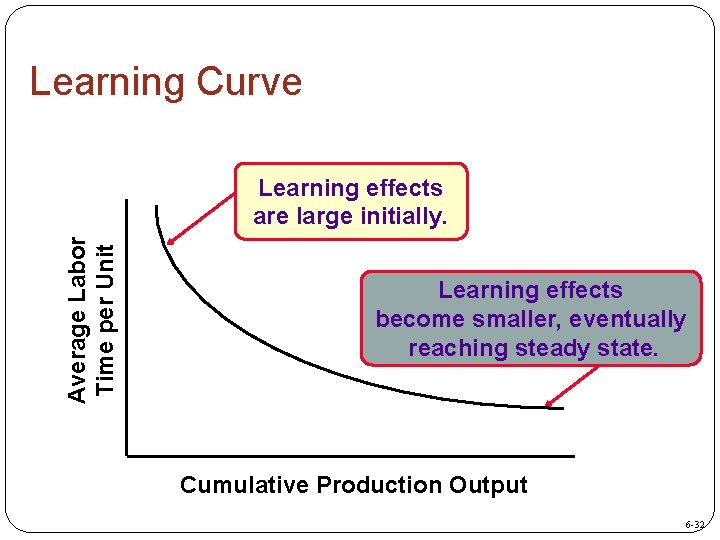 Learning Curve

Learning effects are large initially.

Learning effects become smaller, eventually reaching steady state.

Average Labor Time per Unit

Cumulative Production Output

6-32